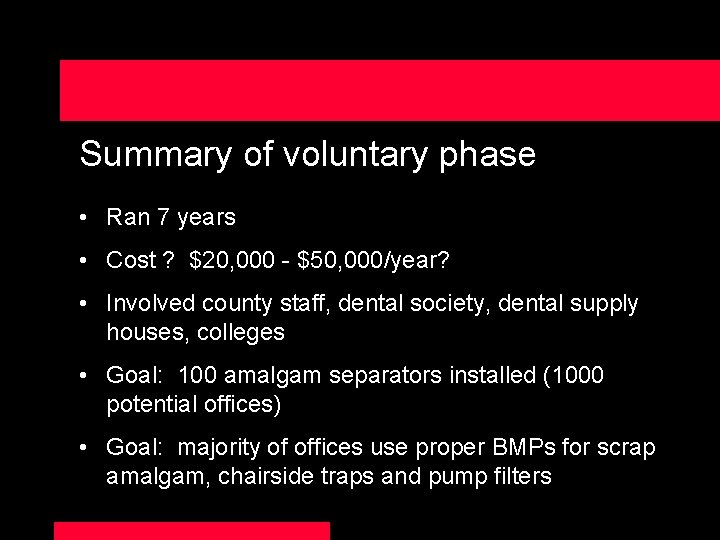 Summary of voluntary phase

• Ran 7 years

• Cost ? \$20,000 - \$50,000/year?

• Involved county staff, dental society, dental supply houses, colleges

• Goal: 100 amalgam separators installed (1000 potential offices)

• Goal: majority of offices use proper BMPs for scrap amalgam, chairside traps and pump filters